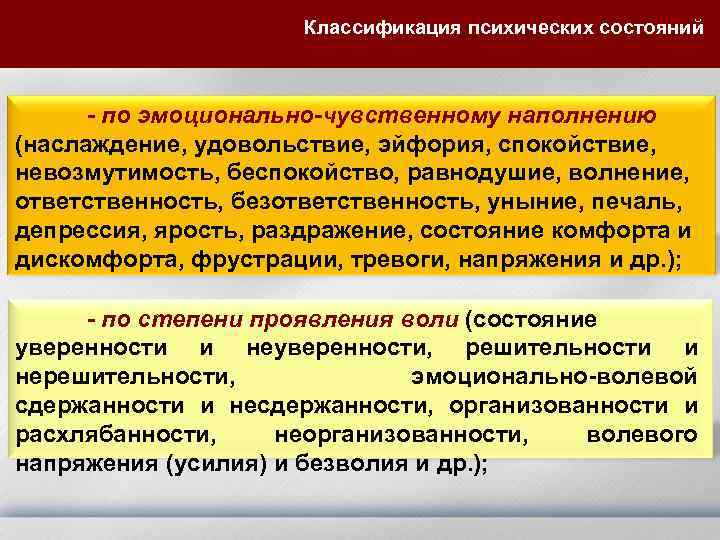 Классификация психических состояний

- по эмоционально-чувственному наполнению (наслаждение, удовольствие, эйфория, спокойствие, невозмутимость, беспокойство, равнодушие, волнение, ответственность, безответственность, уныние, печаль, депрессия, ярость, раздражение, состояние комфорта и дискомфорта, фрустрации, тревоги, напряжения и др.);

- по степени проявления воли (состояние уверенности и неуверенности, решительности и нерешительности, эмоционально-волевой сдержанности и несдержанности, организованности и расхлябанности, неорганизованности, волевого напряжения (усилия) и безволия и др.);